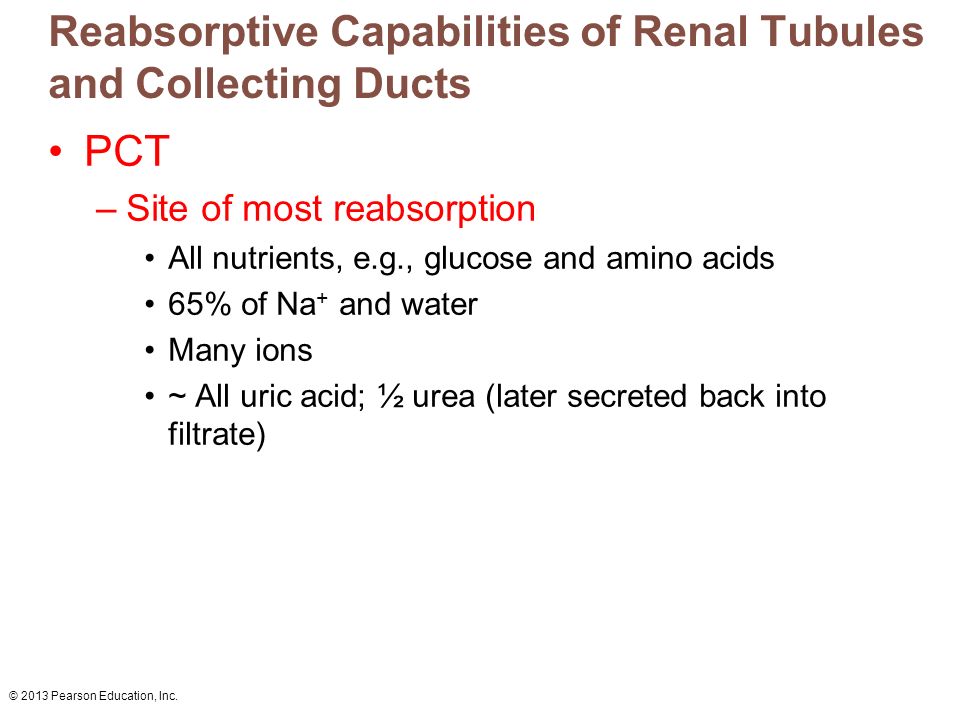 Reabsorptive Capabilities of Renal Tubules and Collecting Ducts

• PCT
– Site of most reabsorption
• All nutrients, e.g., glucose and amino acids
• 65% of $Na^+$ and water
• Many ions
• ~ All uric acid; ½ urea (later secreted back into filtrate)

© 2013 Pearson Education, Inc.